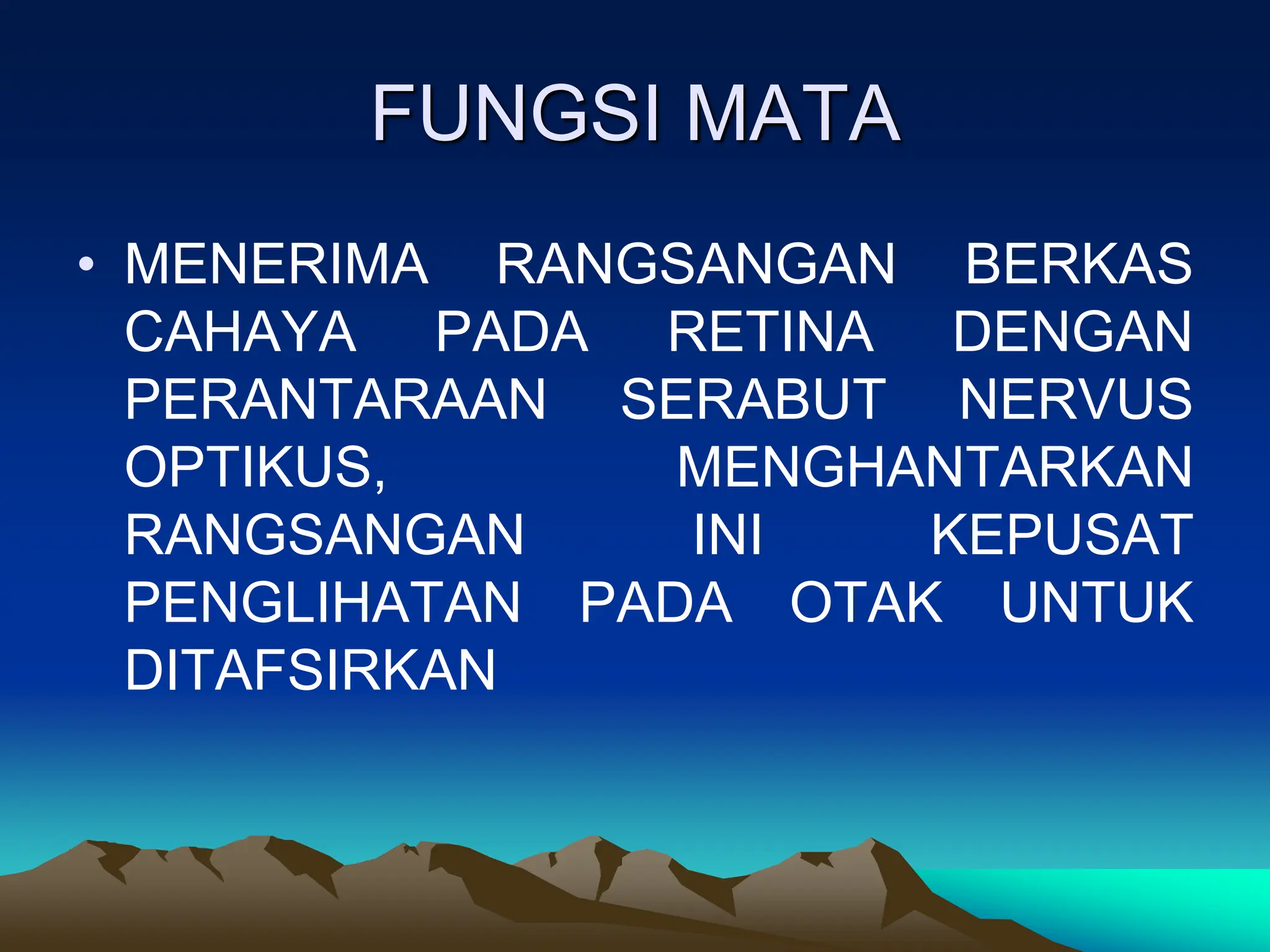 FUNGSI MATA

• MENERIMA RANGSANGAN BERKAS CAHAYA PADA RETINA DENGAN PERANTARAAN SERABUT NERVUS OPTIKUS, MENGHANTARKAN RANGSANGAN INI KEPUSAT PENGLIHATAN PADA OTAK UNTUK DITAFSIRKAN